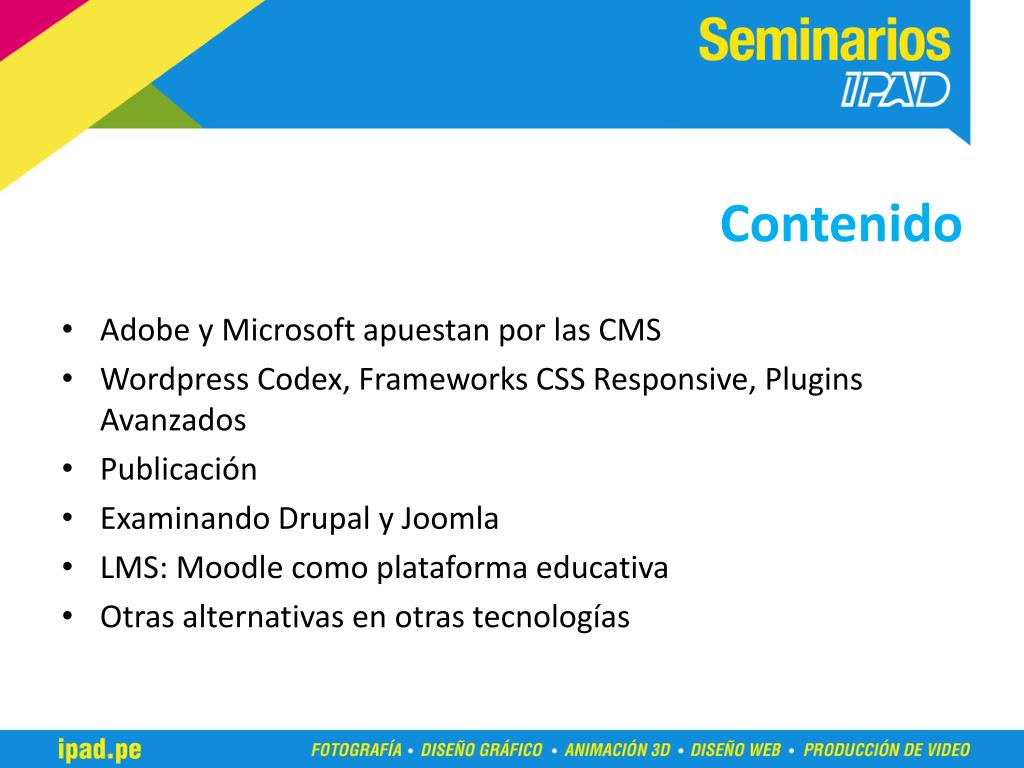 Seminarios
IPAD

Contenido

• Adobe y Microsoft apuestan por las CMS
• Wordpress Codex, Frameworks CSS Responsive, Plugins Avanzados
• Publicación
• Examinando Drupal y Joomla
• LMS: Moodle como plataforma educativa
• Otras alternativas en otras tecnologías

ipad.pe

FOTOGRAFÍA • DISEÑO GRÁFICO • ANIMACIÓN 3D • DISEÑO WEB • PRODUCCIÓN DE VIDEO